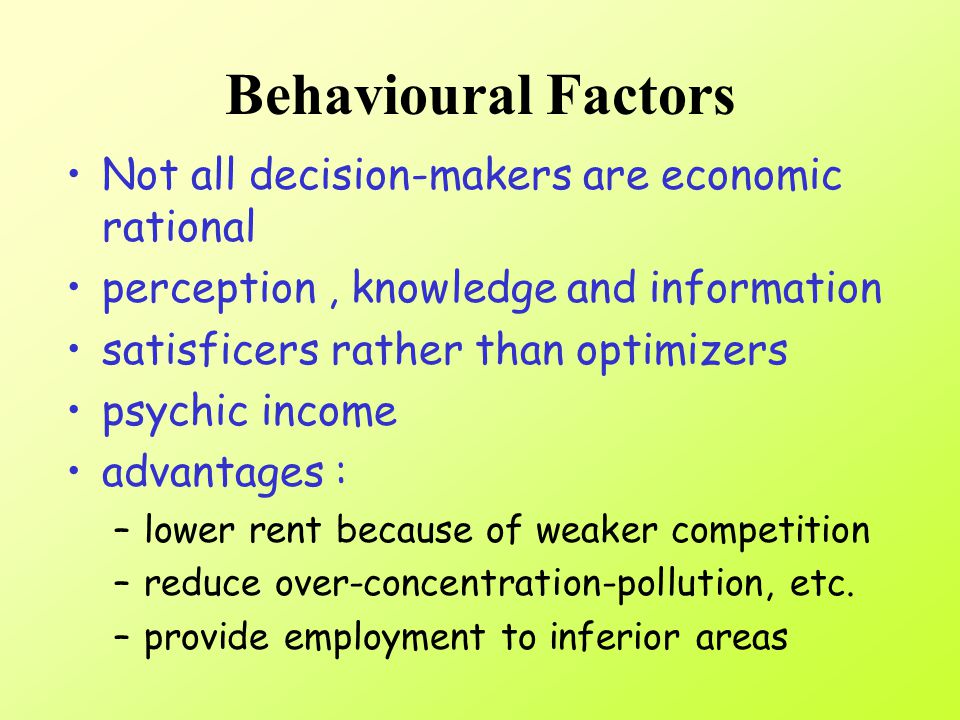 Behavioural Factors

• Not all decision-makers are economic rational
• perception , knowledge and information
• satisficers rather than optimizers
• psychic income
• advantages :
– lower rent because of weaker competition
– reduce over-concentration-pollution, etc.
– provide employment to inferior areas